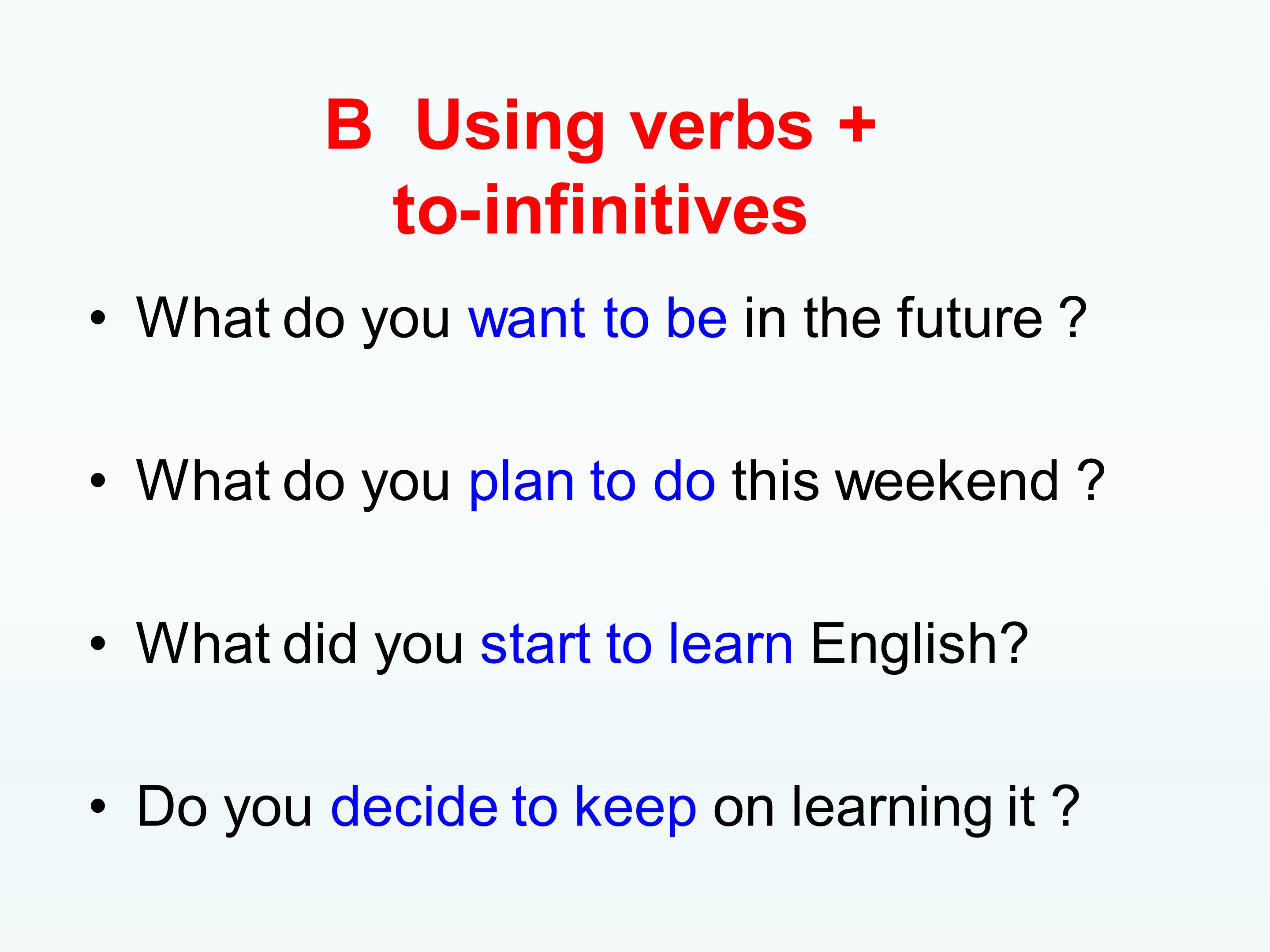 B Using verbs + to-infinitives

• What do you want to be in the future ?

• What do you plan to do this weekend ?

• What did you start to learn English?

• Do you decide to keep on learning it ?